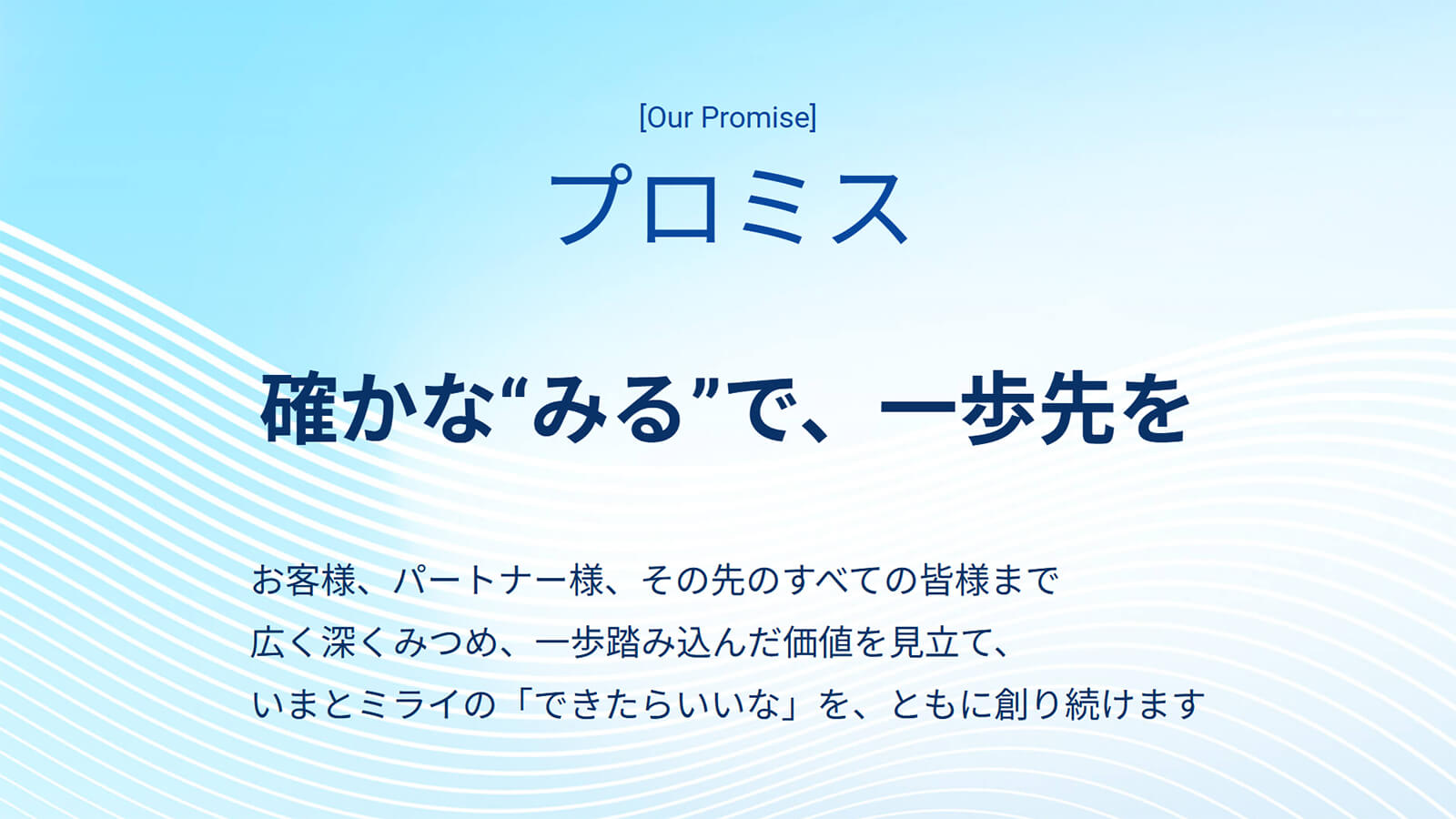 [Our Promise]

プロミス

確かな“みる”で、一歩先を

お客様、パートナー様、その先のすべての皆様まで
広く深くみつめ、一歩踏み込んだ価値を見立て、
いまとミライの「できたらいいな」を、ともに創り続けます